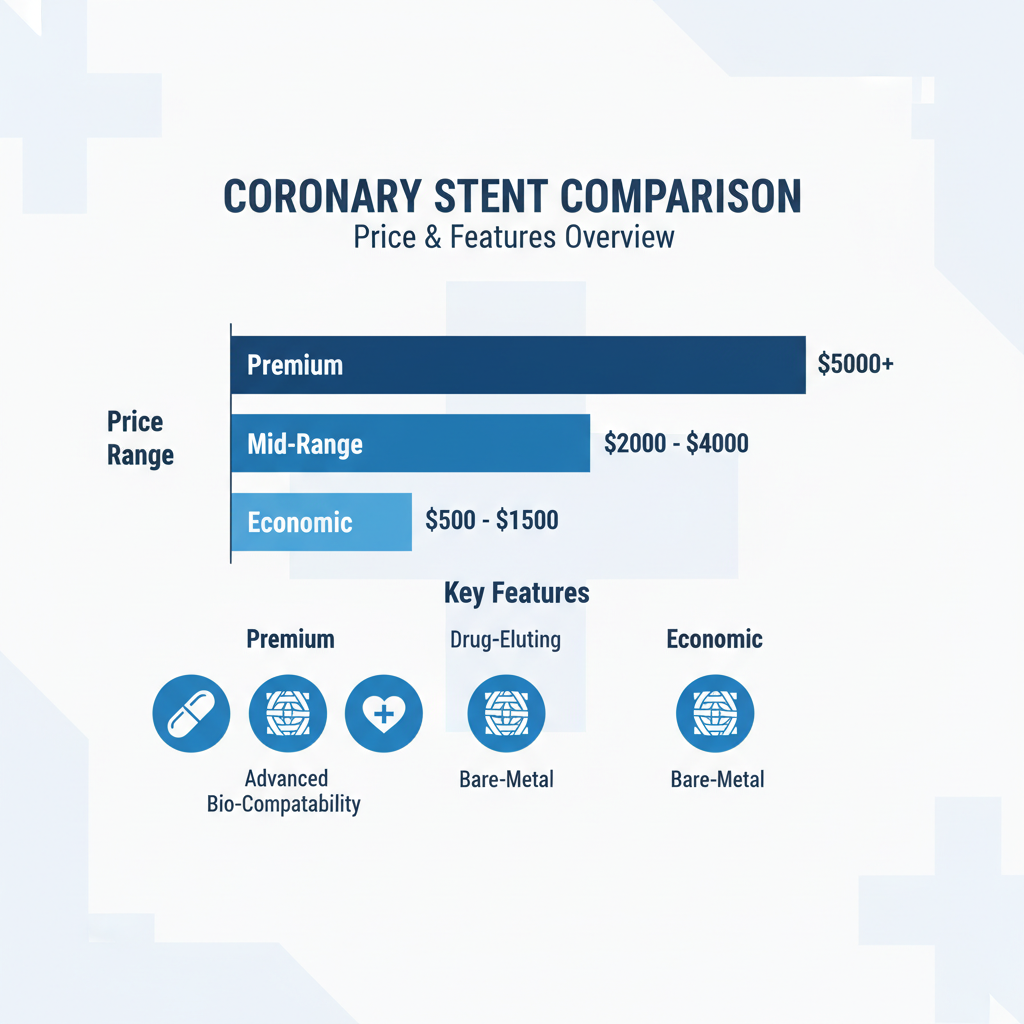 CORONARY STENT COMPARISON
Price & Features Overview

Price Range

Premium $5000+

Mid-Range $2000 - $4000

Economic $500 - $1500

Key Features

Premium

Advanced Bio-Compatability

Drug-Eluting

Bare-Metal

Economic

Bare-Metal